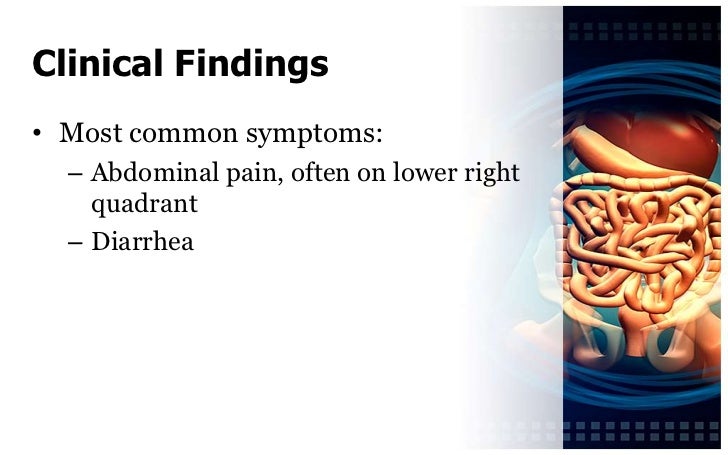 Clinical Findings

• Most common symptoms:
– Abdominal pain, often on lower right quadrant
– Diarrhea